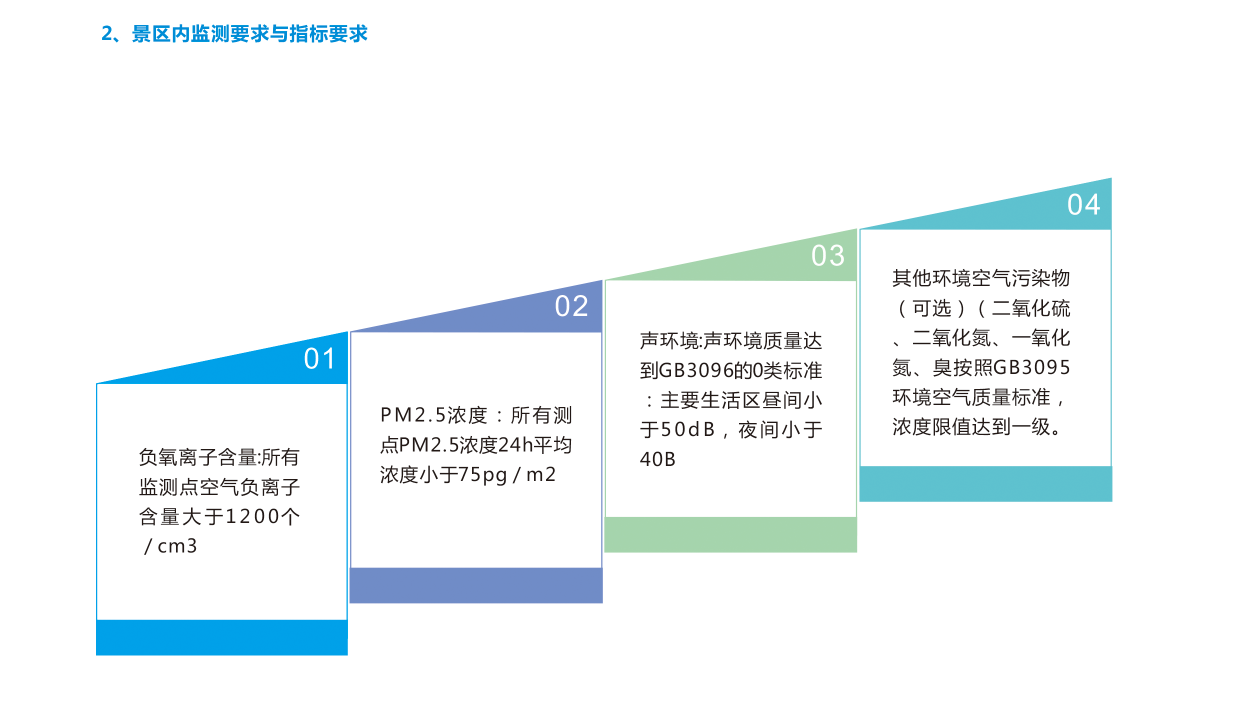 2、景区内监测要求与指标要求

01

负氧离子含量:所有监测点空气负离子含量大于1200个／cm3

02

PM2.5浓度：所有测点PM2.5浓度24h平均浓度小于75pg／m2

03

声环境:声环境质量达到GB3096的0类标准：主要生活区昼间小于50dB，夜间小于40B

04

其他环境空气污染物（可选）（二氧化硫、二氧化氮、一氧化氮、臭按照GB3095环境空气质量标准，浓度限值达到一级。